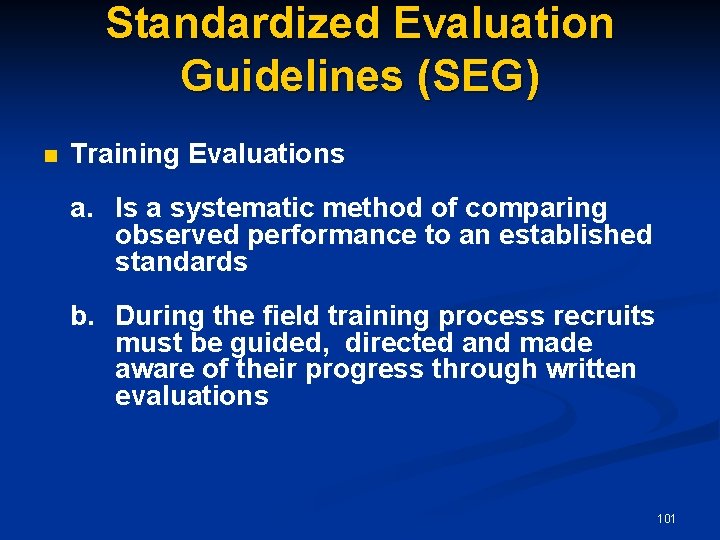 Standardized Evaluation Guidelines (SEG)

• Training Evaluations

a. Is a systematic method of comparing observed performance to an established standards

b. During the field training process recruits must be guided, directed and made aware of their progress through written evaluations

101